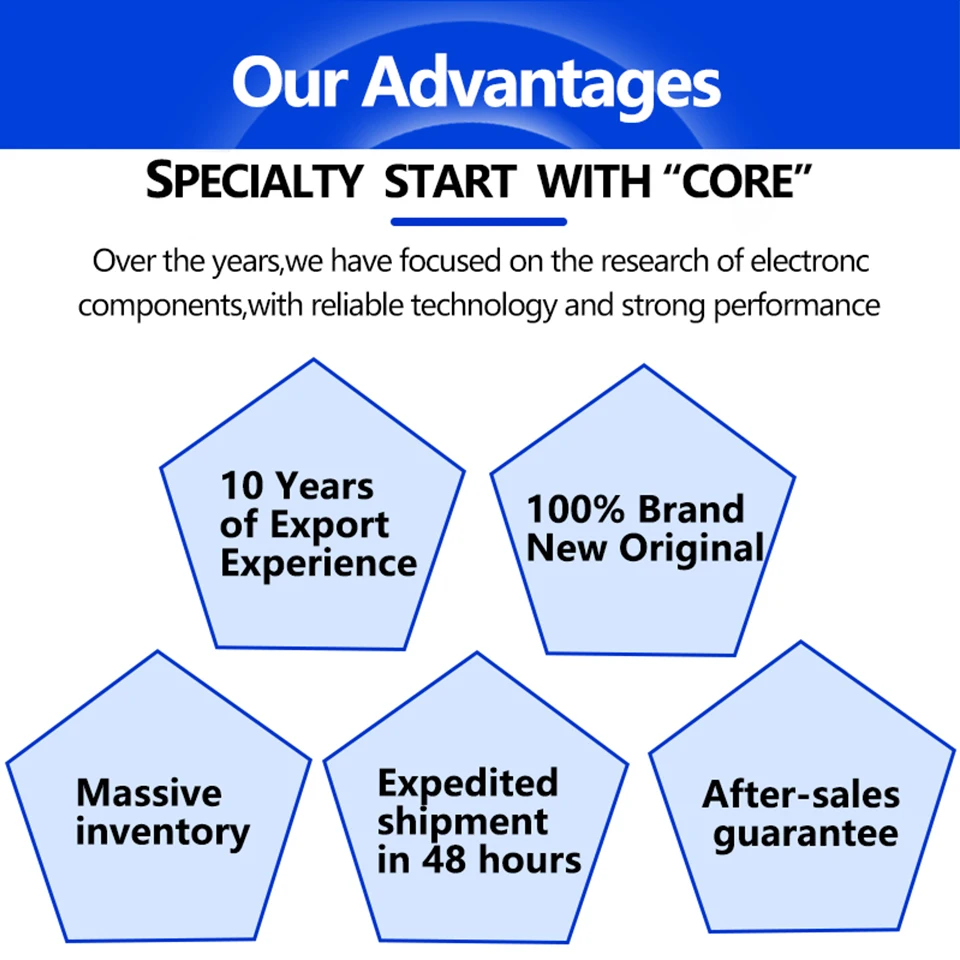 Our Advantages

SPECIALTY START WITH “CORE”

Over the years,we have focused on the research of electronc components,with reliable technology and strong performance

10 Years of Export Experience

100% Brand New Original

Massive inventory

Expedited shipment in 48 hours

After-sales guarantee